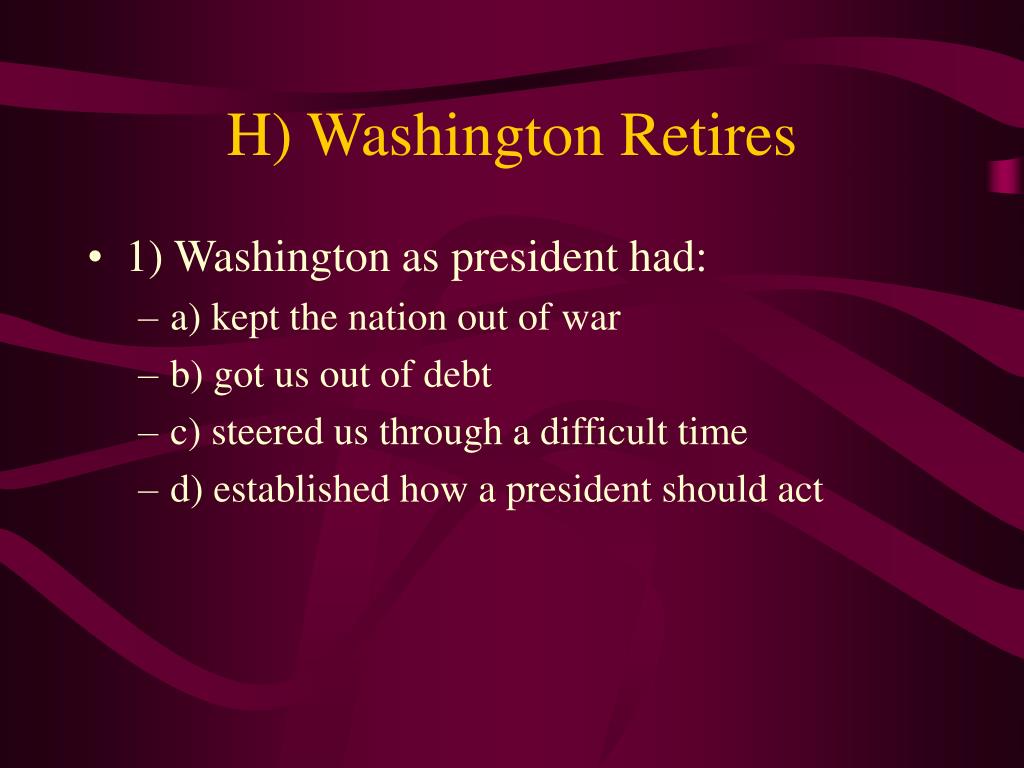 H) Washington Retires

• 1) Washington as president had:
– a) kept the nation out of war
– b) got us out of debt
– c) steered us through a difficult time
– d) established how a president should act